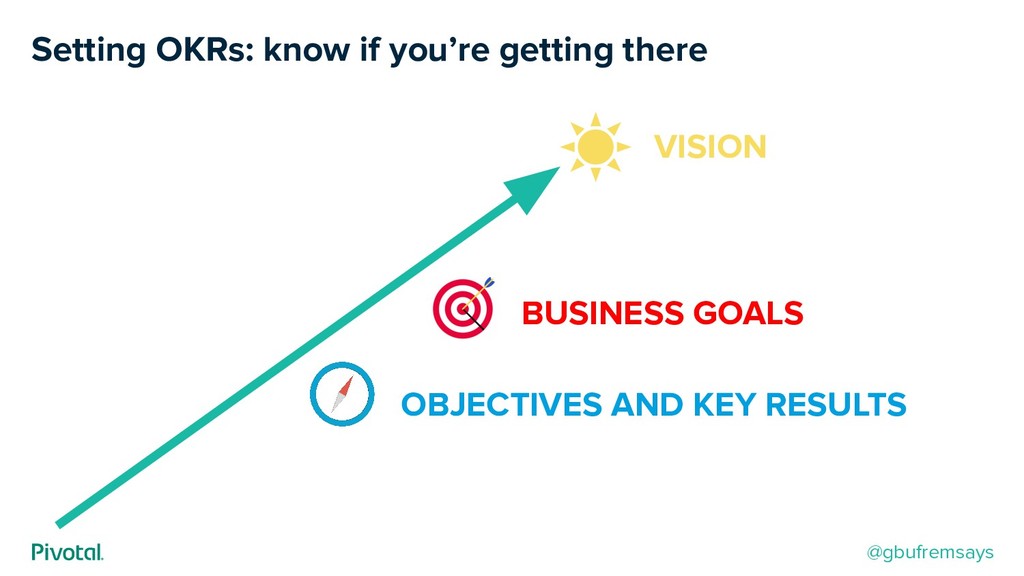 Setting OKRs: know if you're getting there

VISION

BUSINESS GOALS

OBJECTIVES AND KEY RESULTS

Pivotal.

@gbufremsays